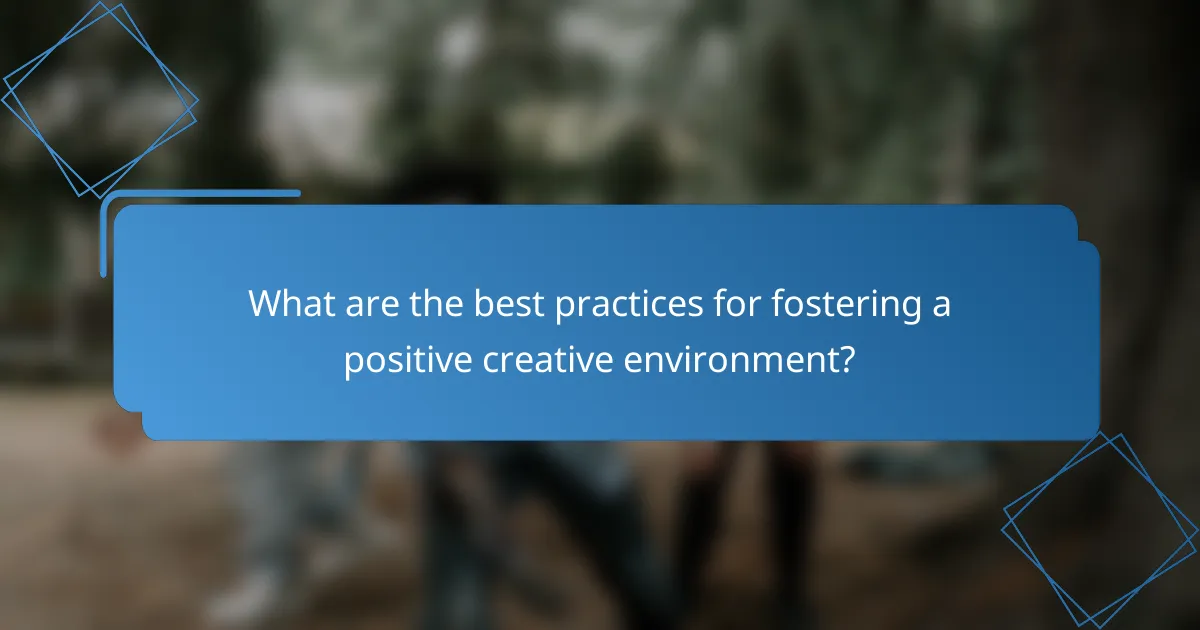 What are the best practices for fostering a positive creative environment?